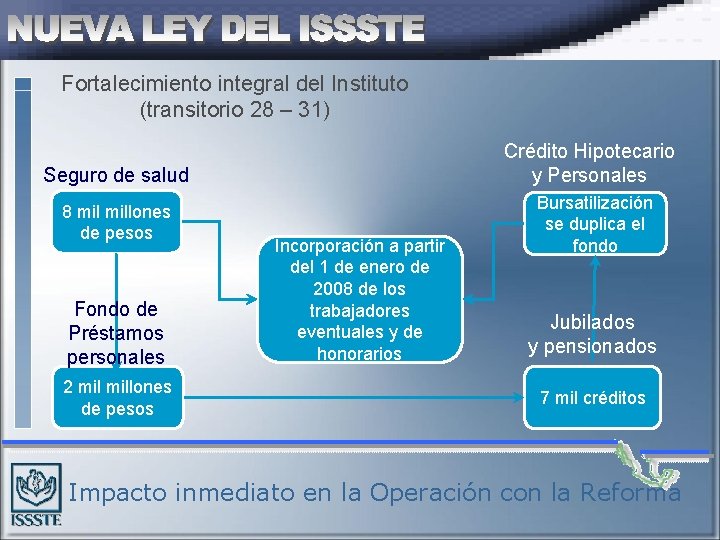 NUEVA LEY DEL ISSSTE

Fortalecimiento integral del Instituto
(transitorio 28 – 31)

Seguro de salud

8 mil millones de pesos

Fondo de Préstamos personales

2 mil millones de pesos

Incorporación a partir del 1 de enero de 2008 de los trabajadores eventuales y de honorarios

Crédito Hipotecario y Personales

Bursatilización se duplica el fondo

Jubilados y pensionados

7 mil créditos

ISSSTE

Impacto inmediato en la Operación con la Reforma